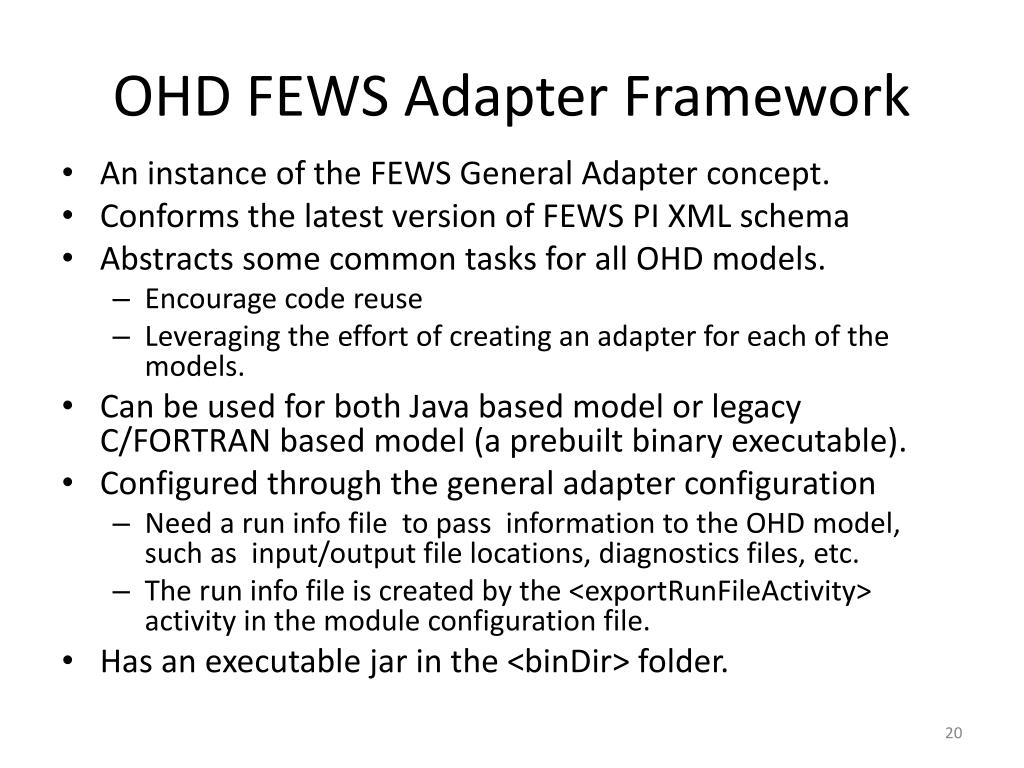 OHD FEWS Adapter Framework

• An instance of the FEWS General Adapter concept.
• Conforms the latest version of FEWS PI XML schema
• Abstracts some common tasks for all OHD models.
  – Encourage code reuse
  – Leveraging the effort of creating an adapter for each of the models.
• Can be used for both Java based model or legacy C/FORTRAN based model (a prebuilt binary executable).
• Configured through the general adapter configuration
  – Need a run info file to pass information to the OHD model, such as input/output file locations, diagnostics files, etc.
  – The run info file is created by the <exportRunFileActivity> activity in the module configuration file.
• Has an executable jar in the <binDir> folder.

20